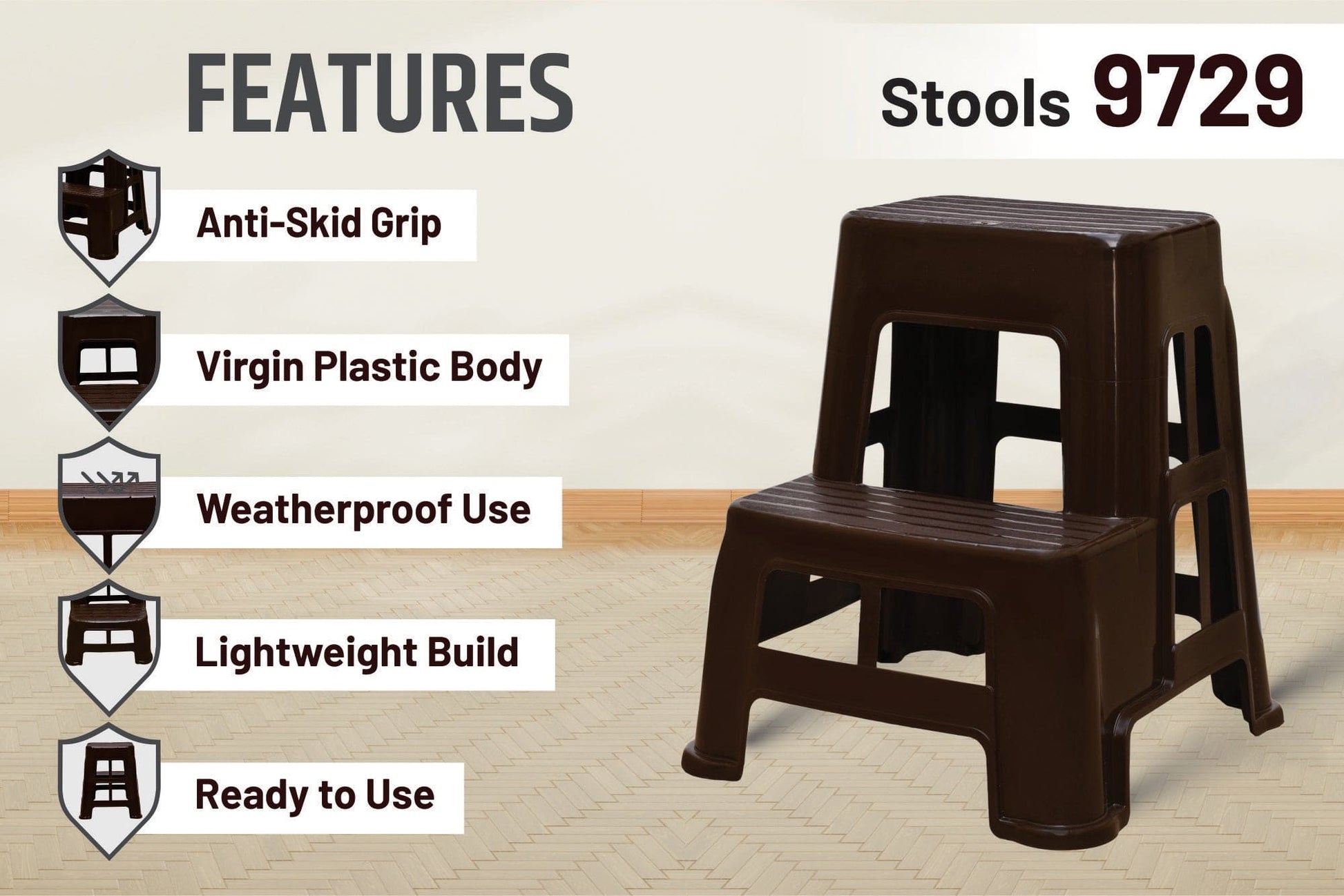 FEATURES

Stools 9729

Anti-Skid Grip

Virgin Plastic Body

Weatherproof Use

Lightweight Build

Ready to Use